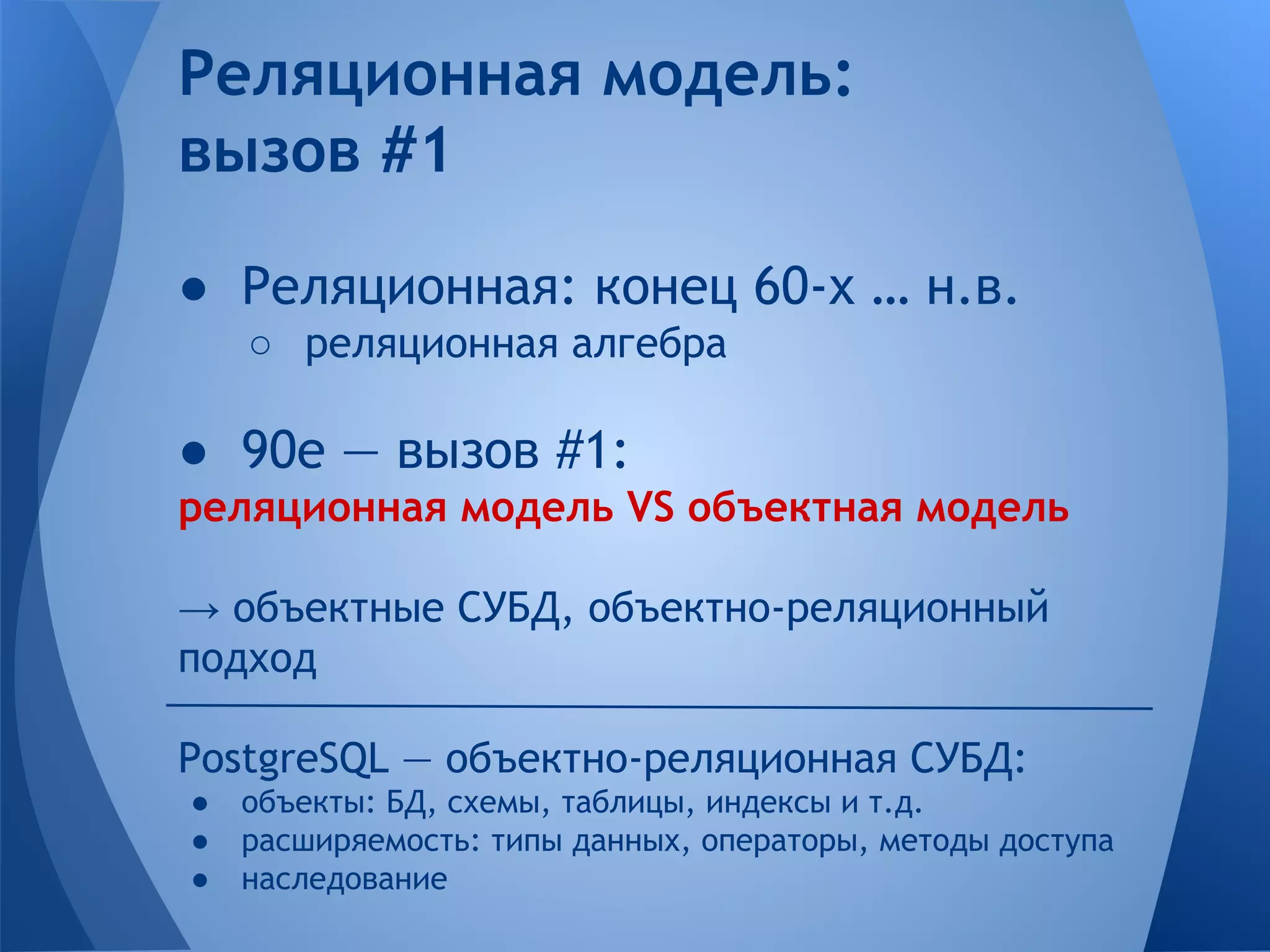 Реляционная модель: вызов #1

● Реляционная: конец 60-х … н.в.
○ реляционная алгебра

● 90е — вызов #1:
реляционная модель VS объектная модель

→ объектные СУБД, объектно-реляционный подход

PostgreSQL — объектно-реляционная СУБД:
● объекты: БД, схемы, таблицы, индексы и т.д.
● расширяемость: типы данных, операторы, методы доступа
● наследование